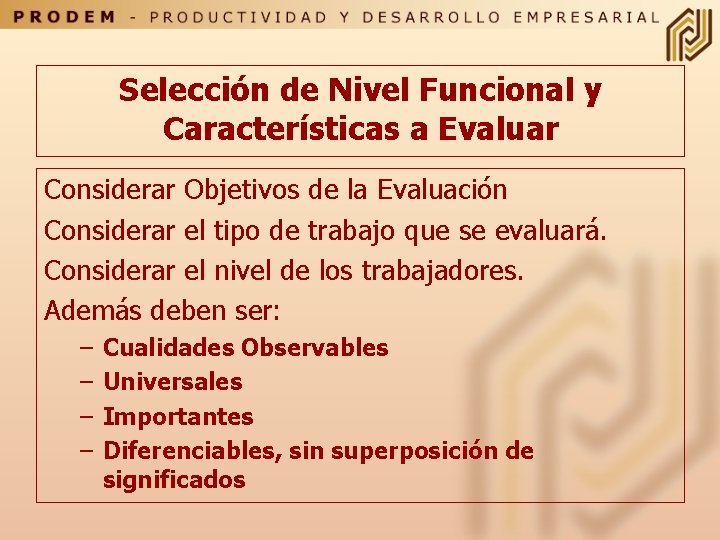 PRODEM - PRODUCTIVIDAD Y DESARROLLO EMPRESARIAL

Selección de Nivel Funcional y Características a Evaluar

Considerar Objetivos de la Evaluación

Considerar el tipo de trabajo que se evaluará.

Considerar el nivel de los trabajadores.

Además deben ser:

– Cualidades Observables
– Universales
– Importantes
– Diferenciables, sin superposición de significados